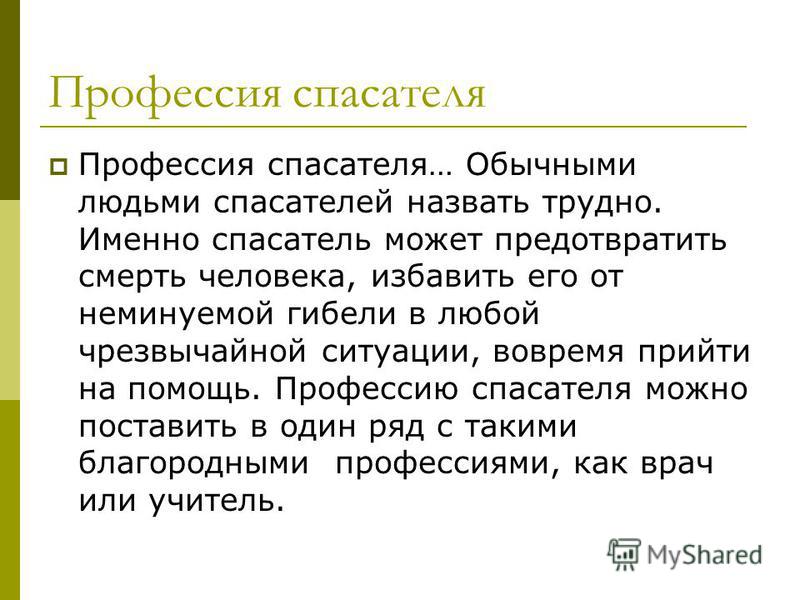 Профессия спасателя

Профессия спасателя… Обычными людьми спасателей назвать трудно. Именно спасатель может предотвратить смерть человека, избавить его от неминуемой гибели в любой чрезвычайной ситуации, вовремя прийти на помощь. Профессию спасателя можно поставить в один ряд с такими благородными  профессиями, как врач или учитель.

MyShared